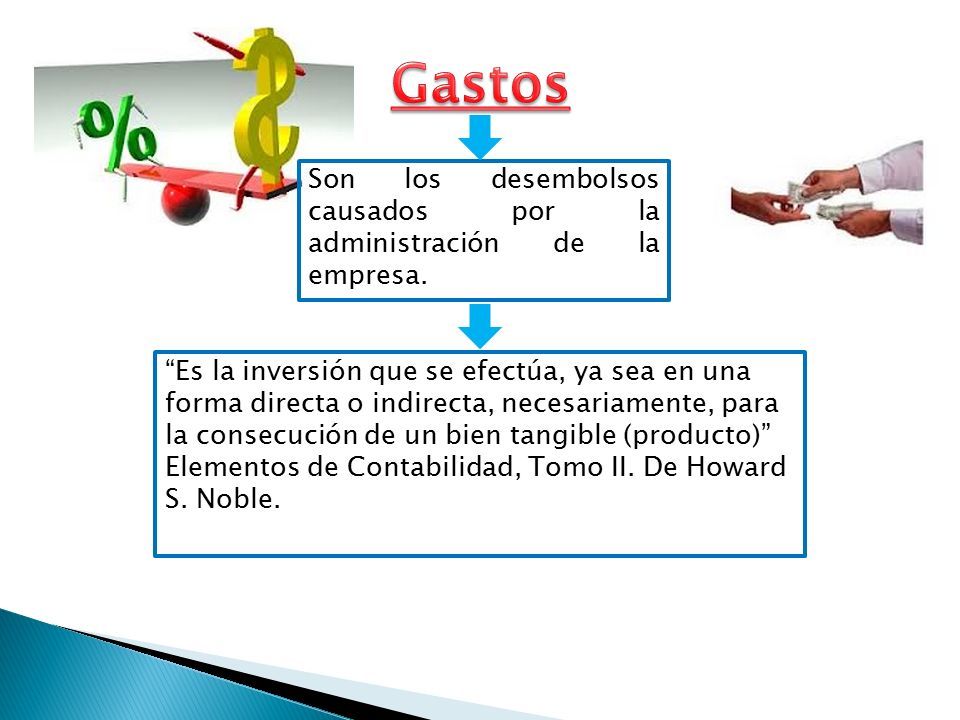 Gastos

Son los desembolsos causados por la administración de la empresa.

“Es la inversión que se efectúa, ya sea en una forma directa o indirecta, necesariamente, para la consecución de un bien tangible (producto)” Elementos de Contabilidad, Tomo II. De Howard S. Noble.